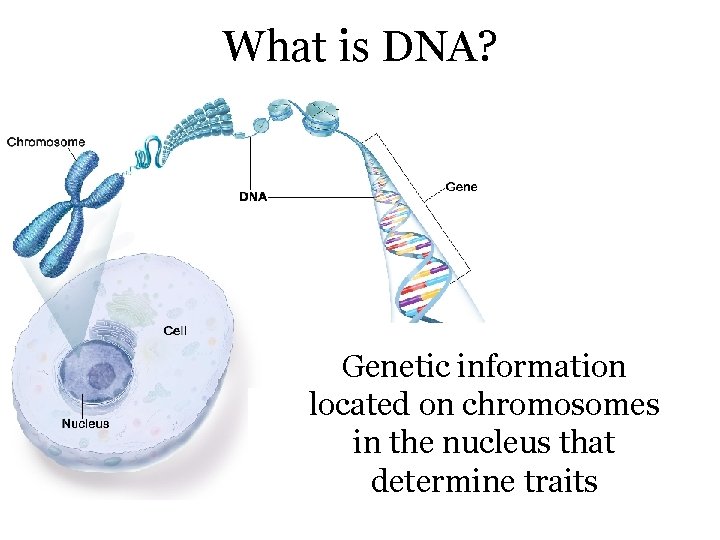 What is DNA?

Chromosome

DNA

Gene

Cell

Nucleus

Genetic information located on chromosomes in the nucleus that determine traits